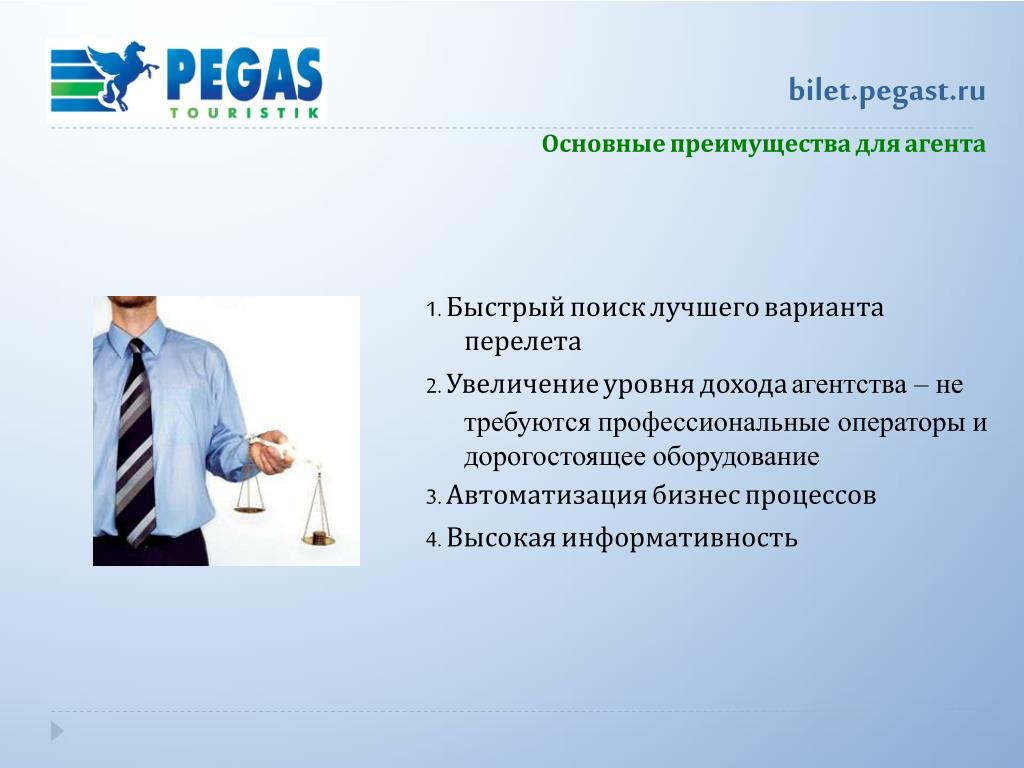 PEGAS
TOURISTIK

bilet.pegast.ru

Основные преимущества для агента

1. Быстрый поиск лучшего варианта перелета

2. Увеличение уровня дохода агентства – не требуются профессиональные операторы и дорогостоящее оборудование

3. Автоматизация бизнес процессов

4. Высокая информативность